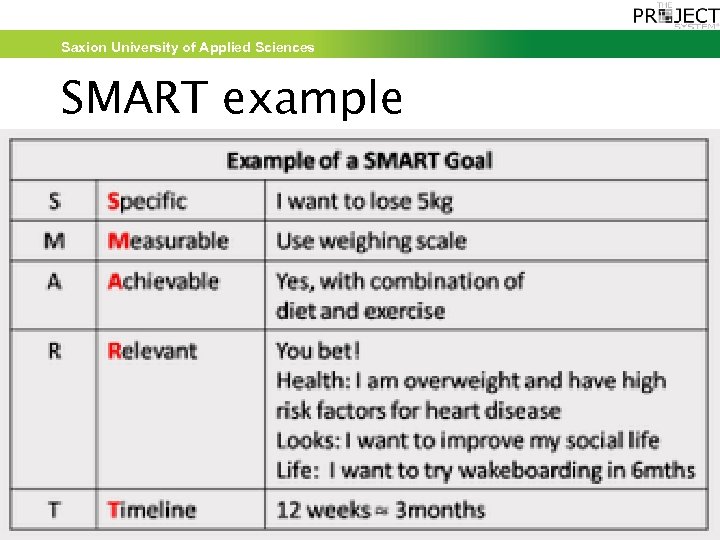 THE PROJECT SYSTEM

Saxion University of Applied Sciences

SMART example

| Example of a SMART Goal | | |
|---|---|---|
| S | Specific | I want to lose 5kg |
| M | Measurable | Use weighing scale |
| A | Achievable | Yes, with combination of diet and exercise |
| R | Relevant | You bet! Health: I am overweight and have high risk factors for heart disease Looks: I want to improve my social life Life: I want to try wakeboarding in 6mths |
| T | Timeline | 12 weeks ≈ 3months |